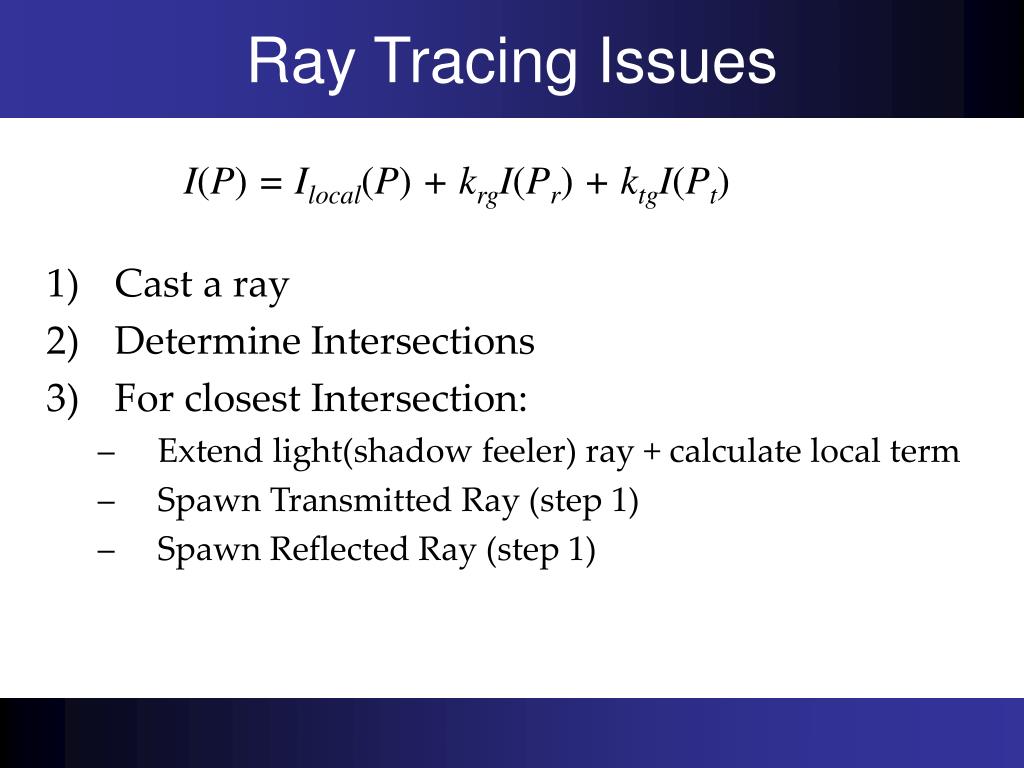 Ray Tracing Issues

$I(P) = I_{local}(P) + k_{rg}I(P_r) + k_{tg}I(P_t)$

1) Cast a ray
2) Determine Intersections
3) For closest Intersection:
– Extend light(shadow feeler) ray + calculate local term
– Spawn Transmitted Ray (step 1)
– Spawn Reflected Ray (step 1)